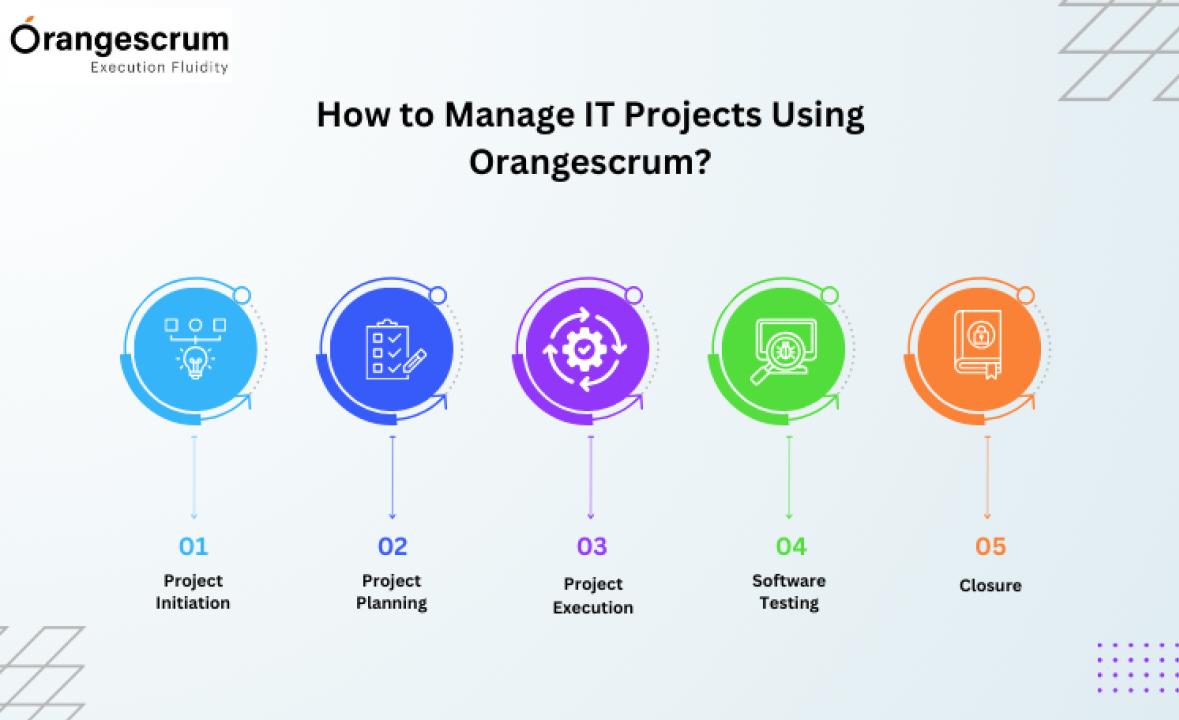 Orangescrum
Execution Fluidity

How to Manage IT Projects Using Orangescrum?

01
Project Initiation

02
Project Planning

03
Project Execution

04
Software Testing

05
Closure